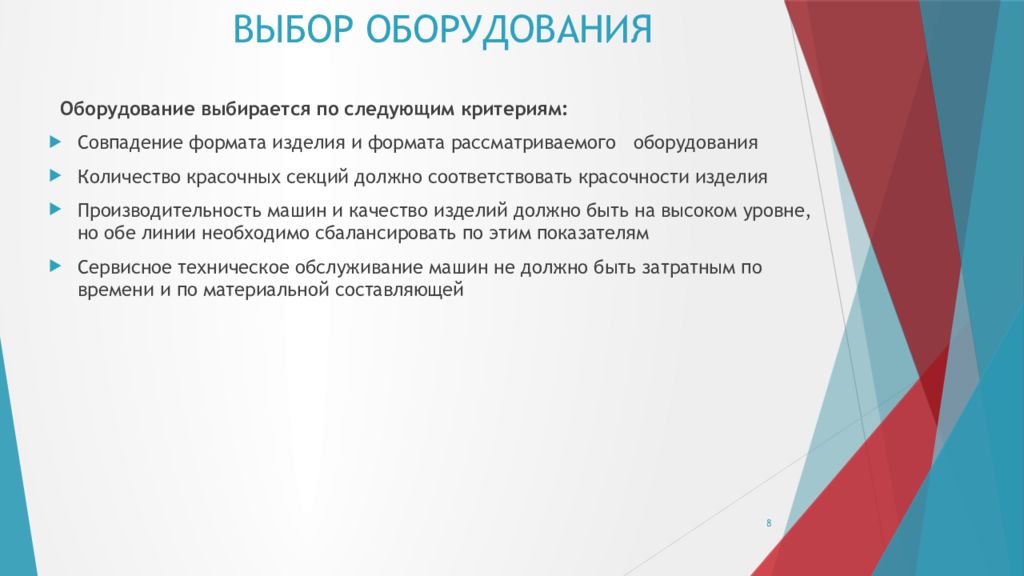 ВЫБОР ОБОРУДОВАНИЯ

Оборудование выбирается по следующим критериям:

Совпадение формата изделия и формата рассматриваемого оборудования

Количество красочных секций должно соответствовать красочности изделия

Производительность машин и качество изделий должно быть на высоком уровне, но обе линии необходимо сбалансировать по этим показателям

Сервисное техническое обслуживание машин не должно быть затратным по времени и по материальной составляющей

8